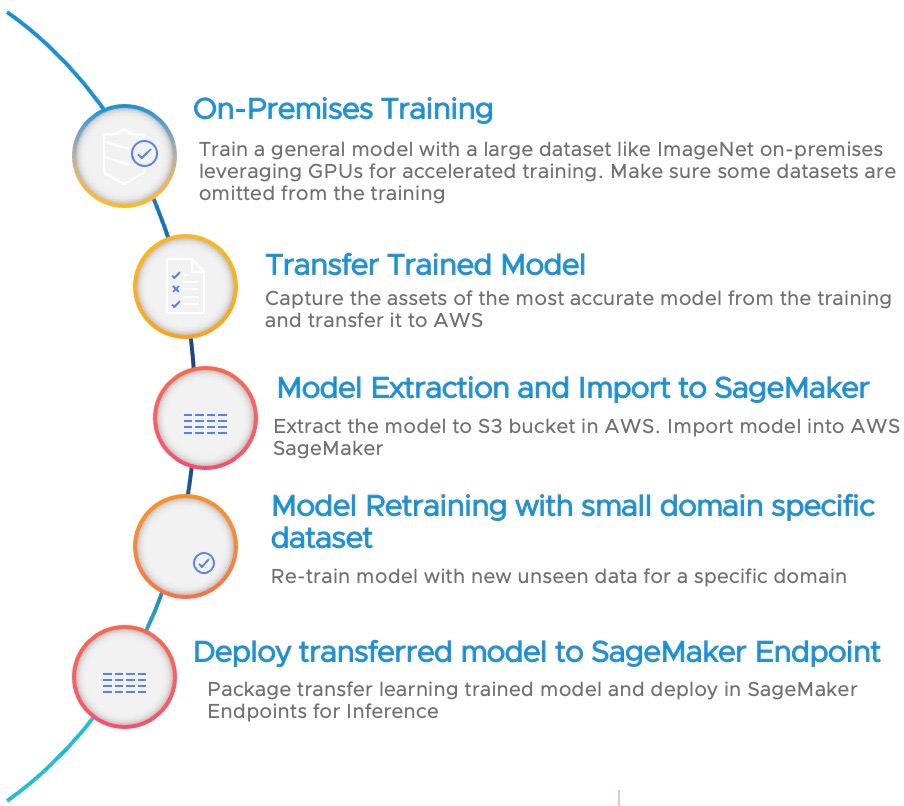 On-Premises Training

Train a general model with a large dataset like ImageNet on-premises leveraging GPUs for accelerated training. Make sure some datasets are omitted from the training

Transfer Trained Model

Capture the assets of the most accurate model from the training and transfer it to AWS

Model Extraction and Import to SageMaker

Extract the model to S3 bucket in AWS. Import model into AWS SageMaker

Model Retraining with small domain specific dataset

Re-train model with new unseen data for a specific domain

Deploy transferred model to SageMaker Endpoint

Package transfer learning trained model and deploy in SageMaker Endpoints for Inference